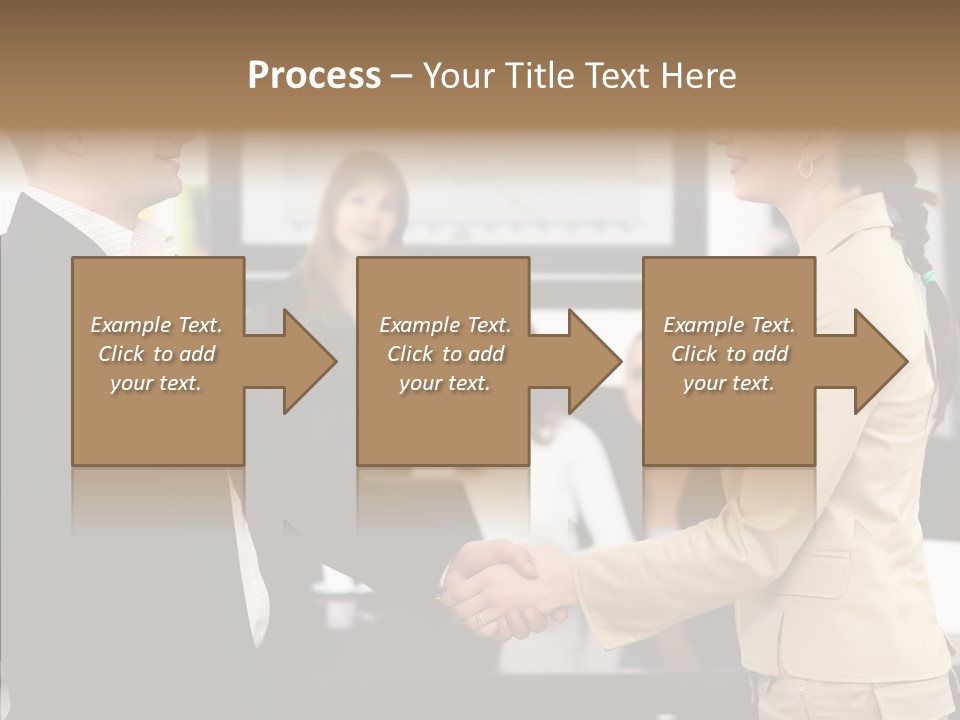 Process – Your Title Text Here

Example Text. Click to add your text.

Example Text. Click to add your text.

Example Text. Click to add your text.